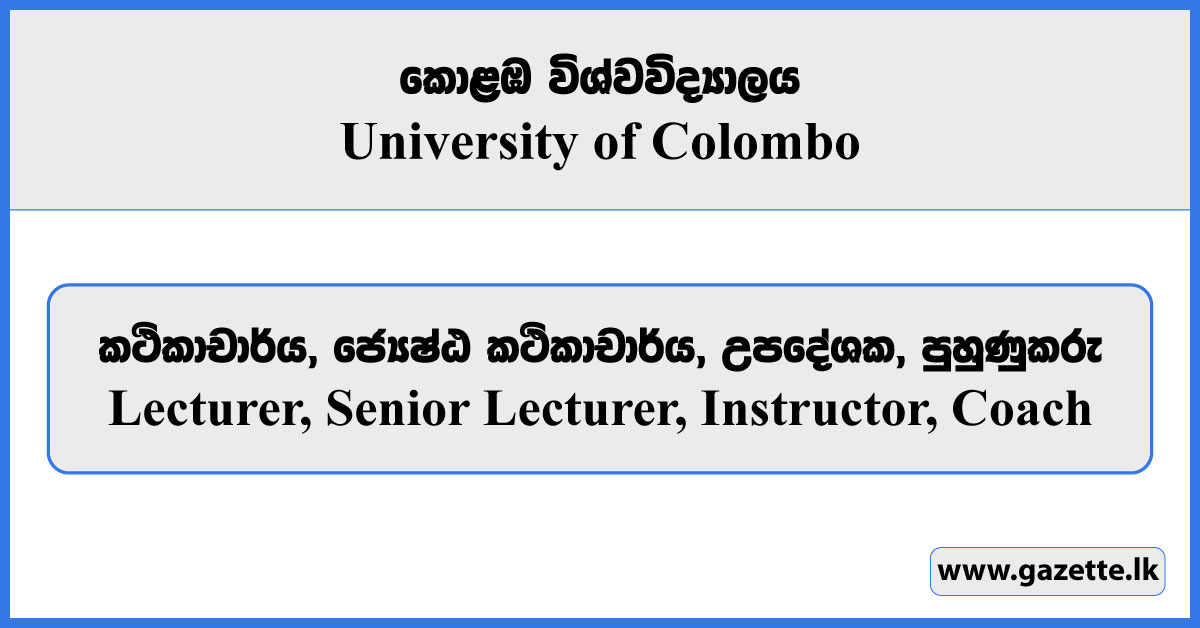 කොළඹ විශ්වවිද්‍යාලය
University of Colombo

කථිකාචාර්ය, ජ්‍යෙෂ්ඨ කථිකාචාර්ය, උපදේශක, පුහුණුකරු
Lecturer, Senior Lecturer, Instructor, Coach

www.gazette.lk